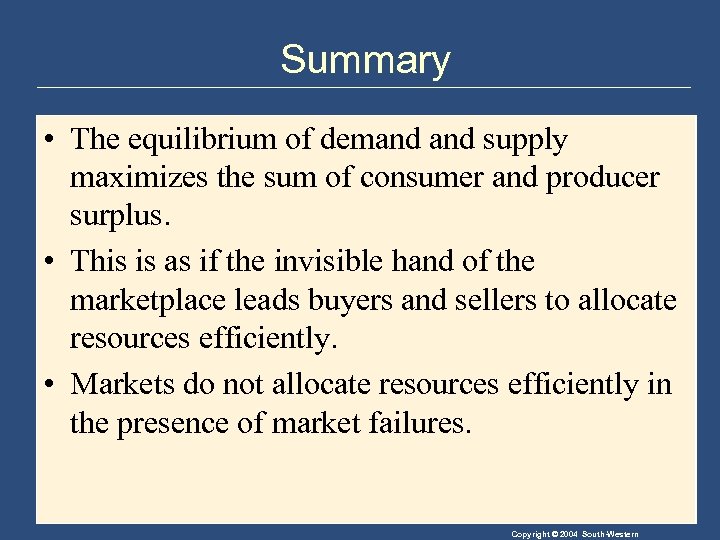 Summary

• The equilibrium of demand and supply maximizes the sum of consumer and producer surplus.

• This is as if the invisible hand of the marketplace leads buyers and sellers to allocate resources efficiently.

• Markets do not allocate resources efficiently in the presence of market failures.

Copyright © 2004 South-Western